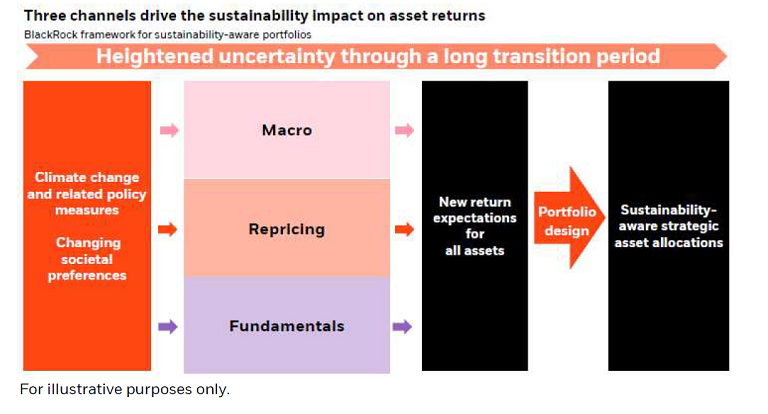 Three channels drive the sustainability impact on asset returns
BlackRock framework for sustainability-aware portfolios

Heightened uncertainty through a long transition period

Climate change and related policy measures

Changing societal preferences

Macro

Repricing

Fundamentals

New return expectations for all assets

Portfolio design

Sustainability-aware strategic asset allocations

For illustrative purposes only.